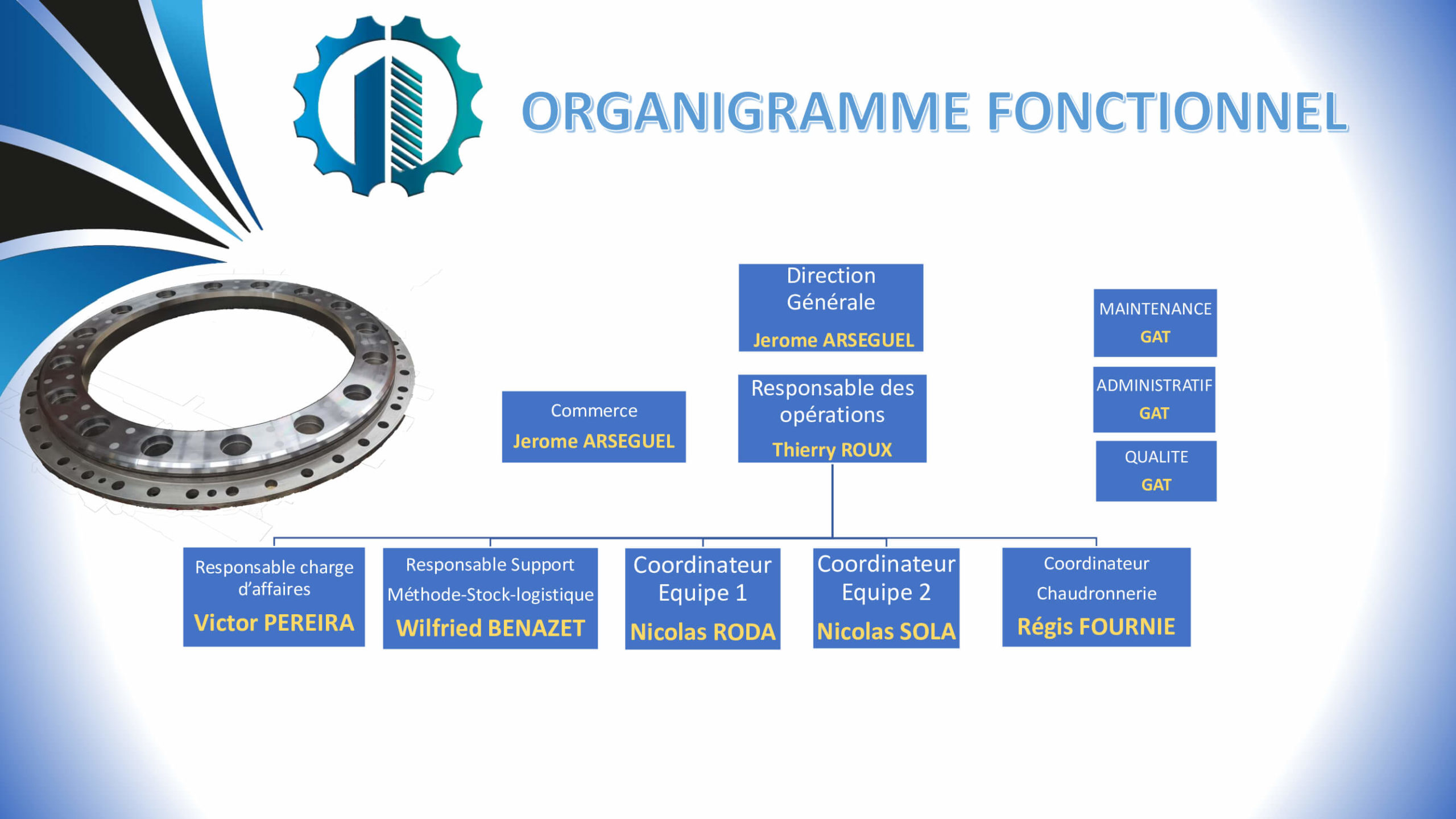 ORGANIGRAMME FONCTIONNEL

Direction Générale
Jerome ARSEGUEL

MAINTENANCE
GAT

ADMINISTRATIF
GAT

QUALITE
GAT

Commerce
Jerome ARSEGUEL

Responsable des opérations
Thierry ROUX

Responsable charge d'affaires
Victor PEREIRA

Responsable Support Méthode-Stock-logistique
Wilfried BENAZET

Coordinateur Equipe 1
Nicolas RODA

Coordinateur Equipe 2
Nicolas SOLA

Coordinateur Chaudronnerie
Régis FOURNIE